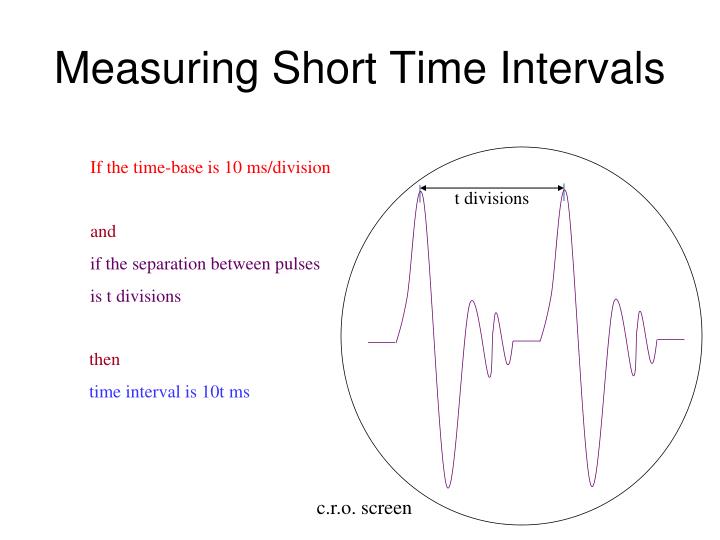 Measuring Short Time Intervals

If the time-base is 10 ms/division

and

if the separation between pulses is t divisions

then

time interval is 10t ms

t divisions

c.r.o. screen